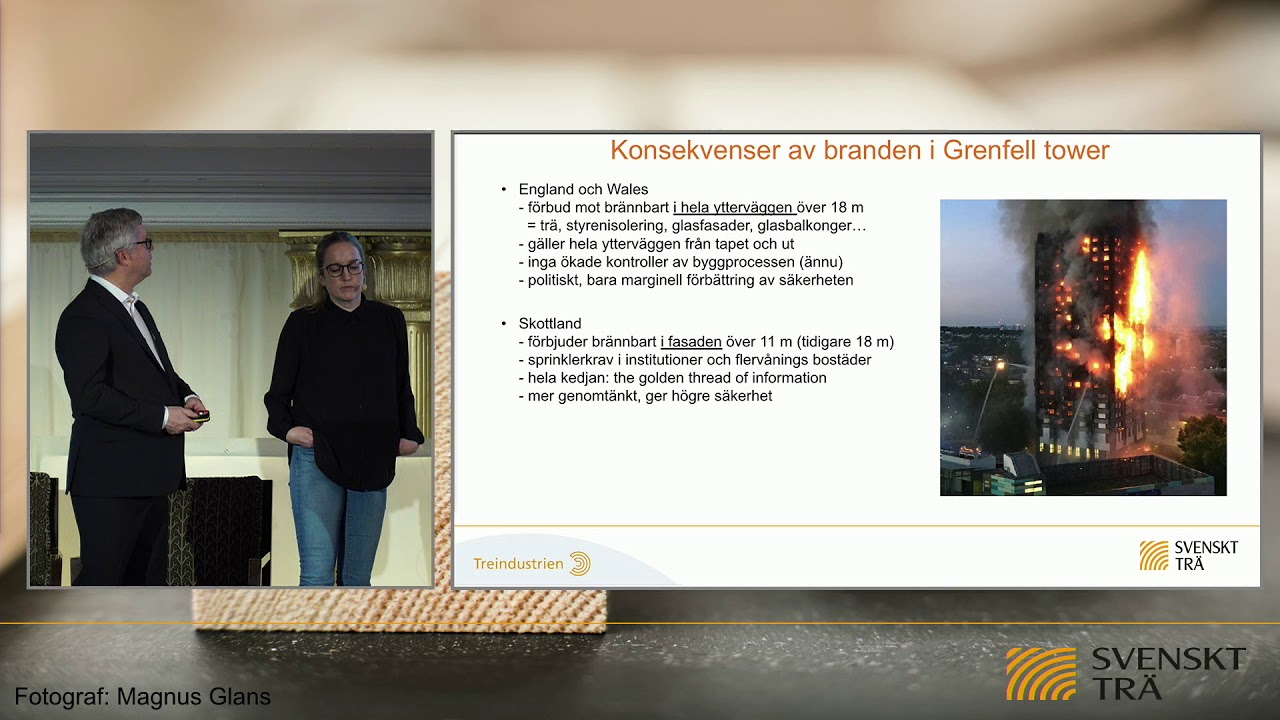 Konsekvenser av branden i Grenfell tower

• England och Wales
- förbud mot brännbart i hela ytterväggen över 18 m
= trä, styrenisolering, glasfasader, glasbalkonger…
- gäller hela ytterväggen från tapet och ut
- inga ökade kontroller av byggprocessen (ännu)
- politiskt, bara marginell förbättring av säkerheten

• Skottland
- förbjuder brännbart i fasaden över 11 m (tidigare 18 m)
- sprinklerkrav i institutioner och flervånings bostäder
- hela kedjan: the golden thread of information
- mer genomtänkt, ger högre säkerhet

Treindustrien

SVENSKT TRÄ

Fotograf: Magnus Glans

SVENSKT TRÄ